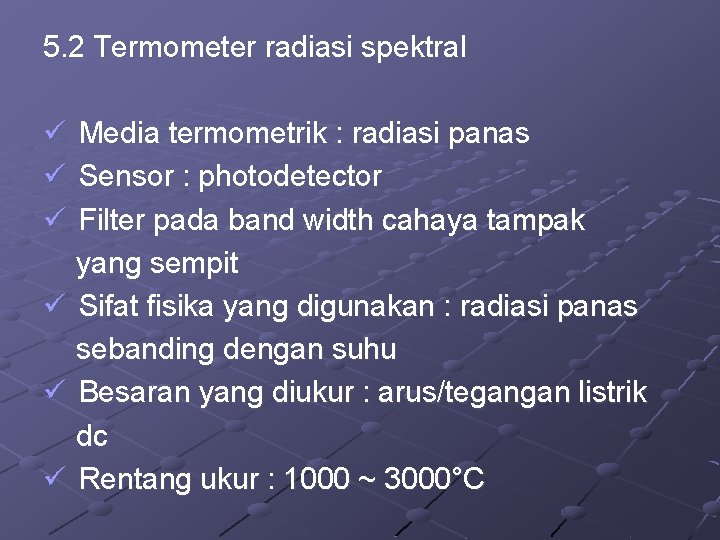 5.2 Termometer radiasi spektral

✓ Media termometrik : radiasi panas
✓ Sensor : photodetector
✓ Filter pada band width cahaya tampak yang sempit
✓ Sifat fisika yang digunakan : radiasi panas sebanding dengan suhu
✓ Besaran yang diukur : arus/tegangan listrik dc
✓ Rentang ukur : 1000 ~ 3000°C